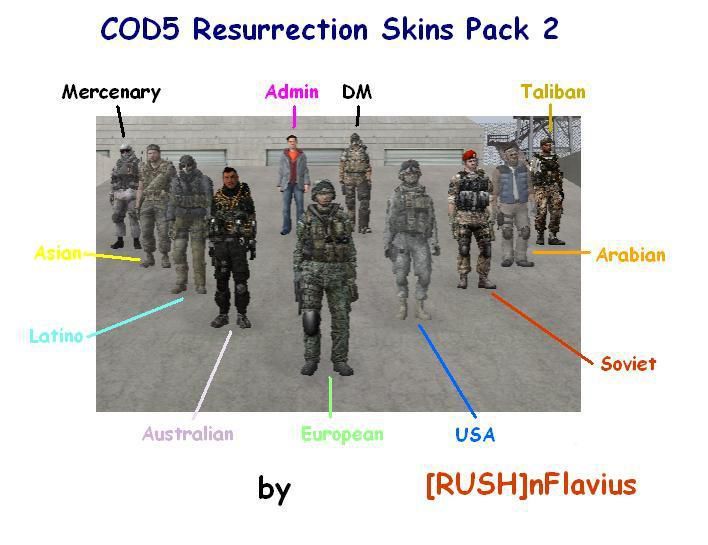 COD5 Resurrection Skins Pack 2

Mercenary

Admin

DM

Taliban

Asian

Arabian

Latino

Soviet

Australian

European

USA

by

[RUSH]nFlavius